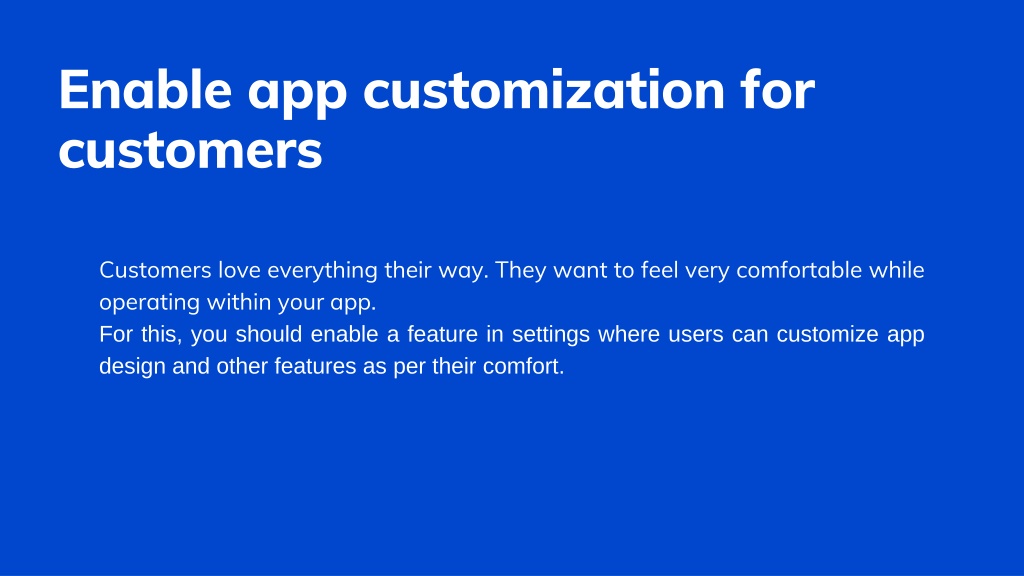 Enable app customization for customers

Customers love everything their way. They want to feel very comfortable while operating within your app.
For this, you should enable a feature in settings where users can customize app design and other features as per their comfort.